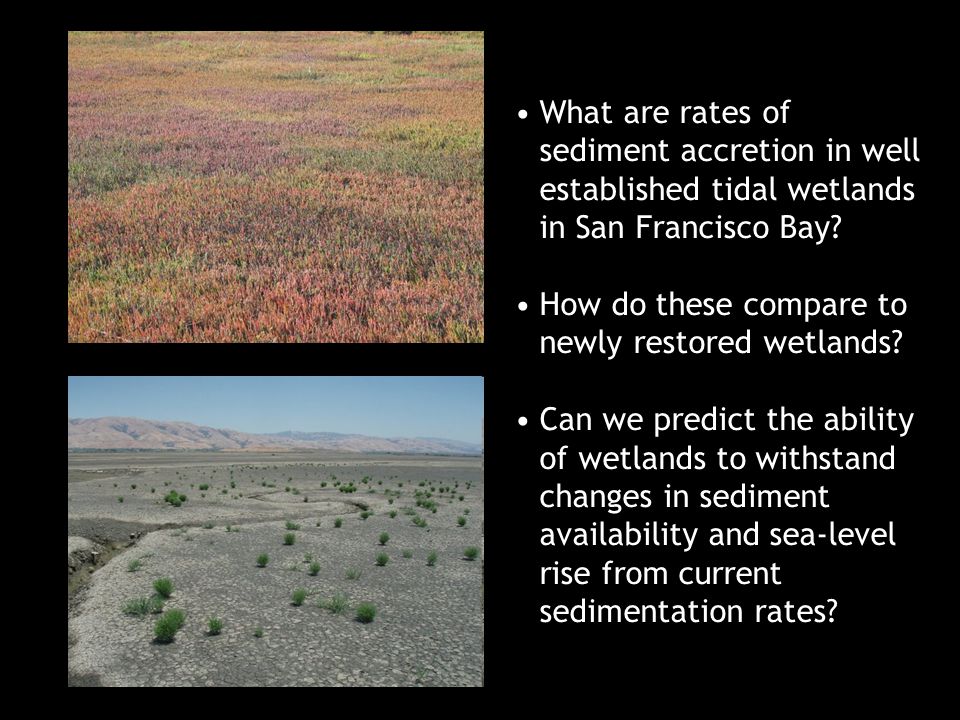 • What are rates of sediment accretion in well established tidal wetlands in San Francisco Bay?

• How do these compare to newly restored wetlands?

• Can we predict the ability of wetlands to withstand changes in sediment availability and sea-level rise from current sedimentation rates?